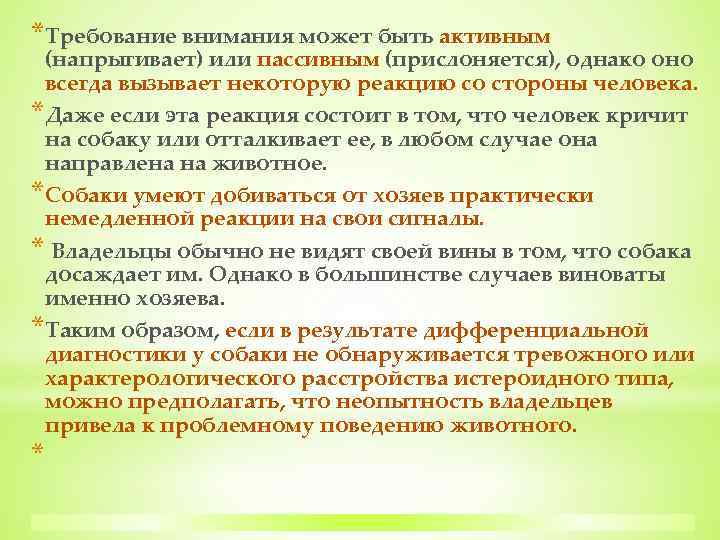 * Требование внимания может быть активным (напрыгивает) или пассивным (прислоняется), однако оно всегда вызывает некоторую реакцию со стороны человека.

* Даже если эта реакция состоит в том, что человек кричит на собаку или отталкивает ее, в любом случае она направлена на животное.

* Собаки умеют добиваться от хозяев практически немедленной реакции на свои сигналы.

* Владельцы обычно не видят своей вины в том, что собака досаждает им. Однако в большинстве случаев виноваты именно хозяева.

* Таким образом, если в результате дифференциальной диагностики у собаки не обнаруживается тревожного или характерологического расстройства истероидного типа, можно предполагать, что неопытность владельцев привела к проблемному поведению животного.

*